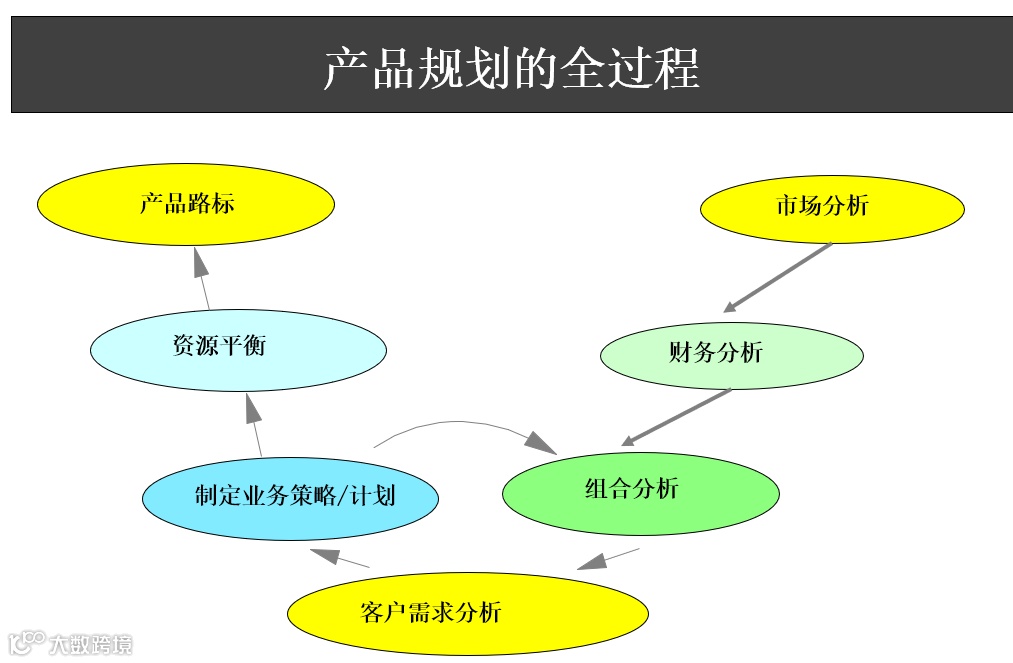 产品规划的全过程

产品路标

市场分析

资源平衡

财务分析

制定业务策略/计划

组合分析

客户需求分析

大数跨境